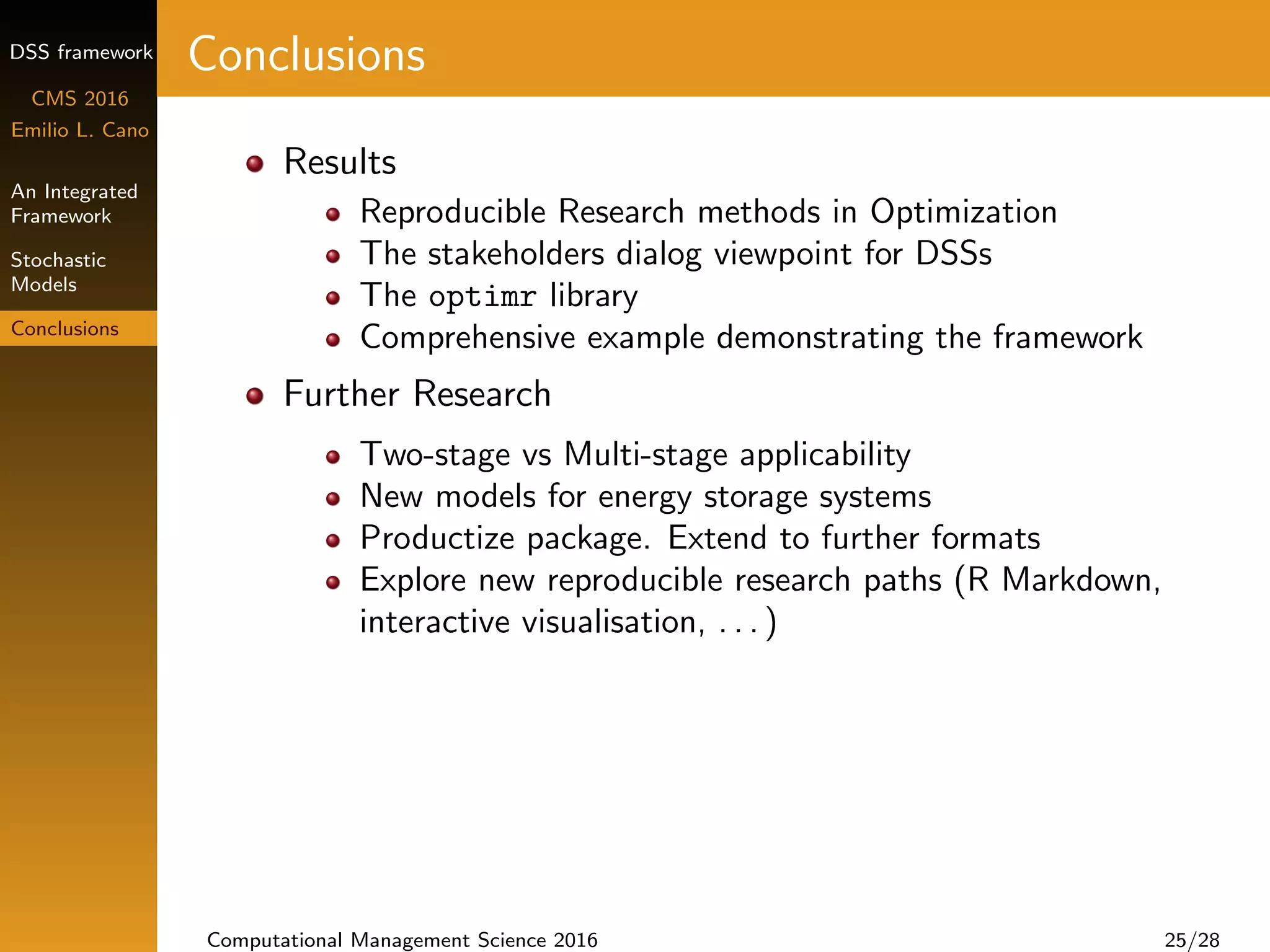 DSS framework

CMS 2016
Emilio L. Cano

An Integrated Framework

Stochastic Models

Conclusions

Conclusions

- Results
  - Reproducible Research methods in Optimization
  - The stakeholders dialog viewpoint for DSSs
  - The optimr library
  - Comprehensive example demonstrating the framework
- Further Research
  - Two-stage vs Multi-stage applicability
  - New models for energy storage systems
  - Productize package. Extend to further formats
  - Explore new reproducible research paths (R Markdown, interactive visualisation, . . . )

Computational Management Science 2016

25/28